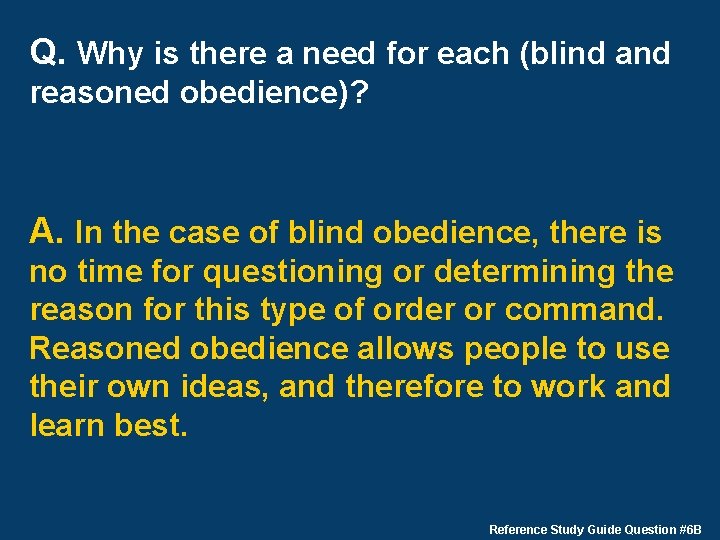 Q. Why is there a need for each (blind and reasoned obedience)?

A. In the case of blind obedience, there is no time for questioning or determining the reason for this type of order or command. Reasoned obedience allows people to use their own ideas, and therefore to work and learn best.

Reference Study Guide Question #6B